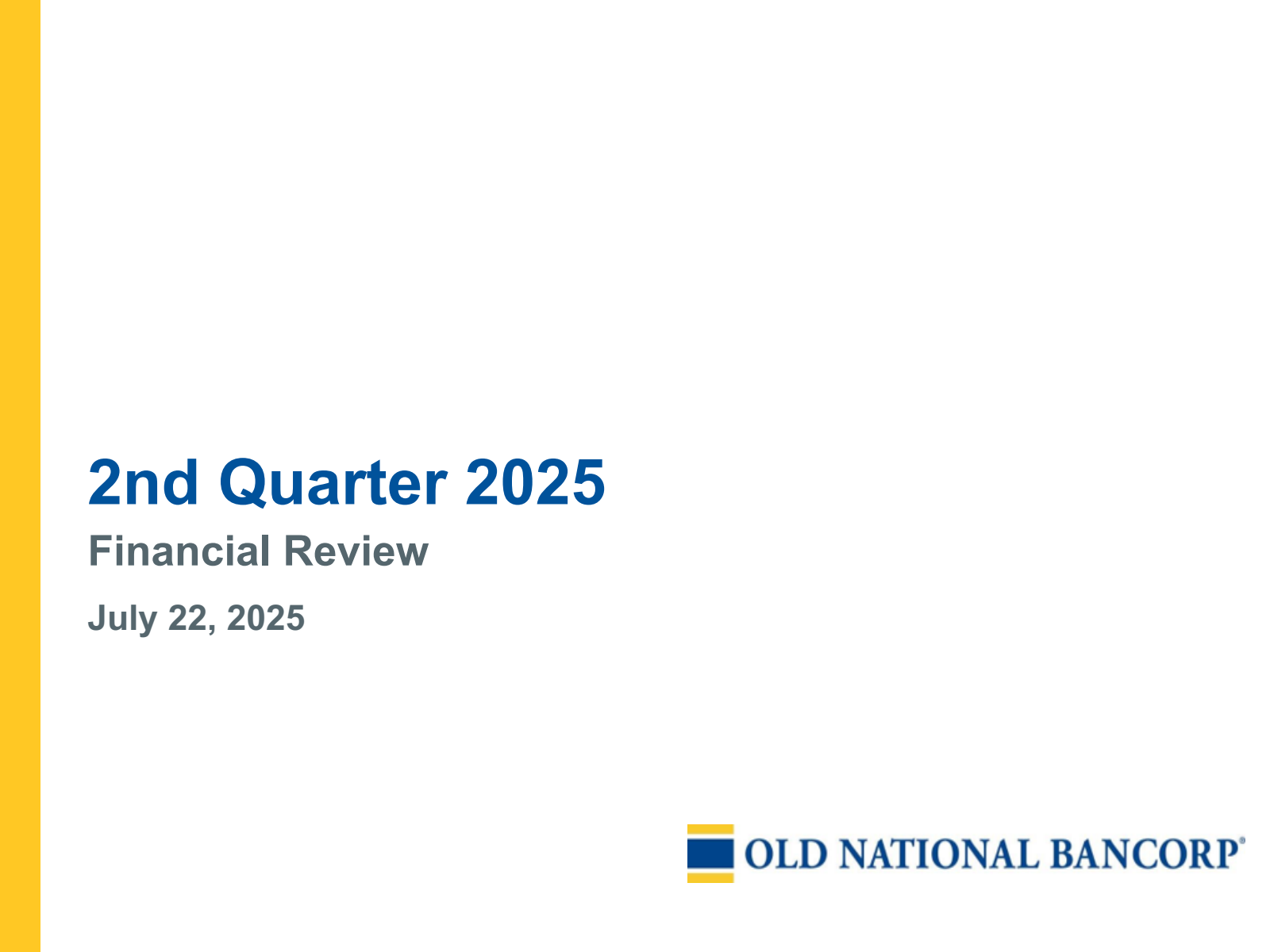 2nd Quarter 2025

Financial Review

July 22, 2025

OLD NATIONAL BANCORP®